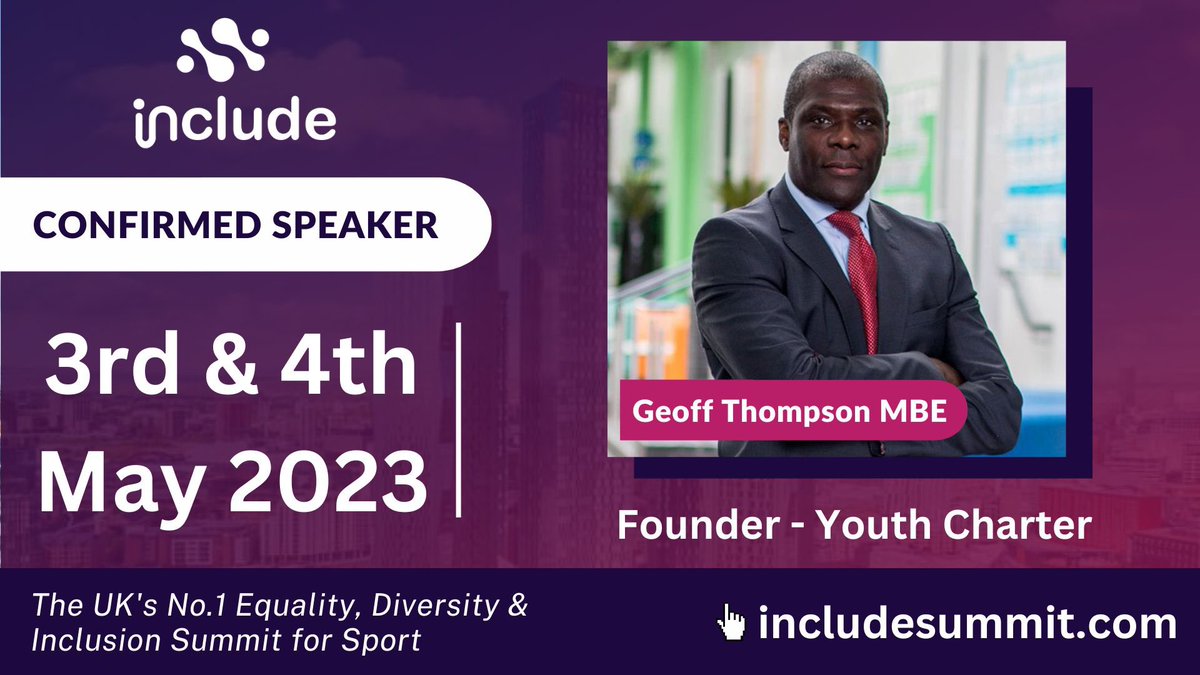 include

CONFIRMED SPEAKER

3rd & 4th May 2023

Geoff Thompson MBE

Founder - Youth Charter

The UK's No.1 Equality, Diversity & Inclusion Summit for Sport

includesummit.com